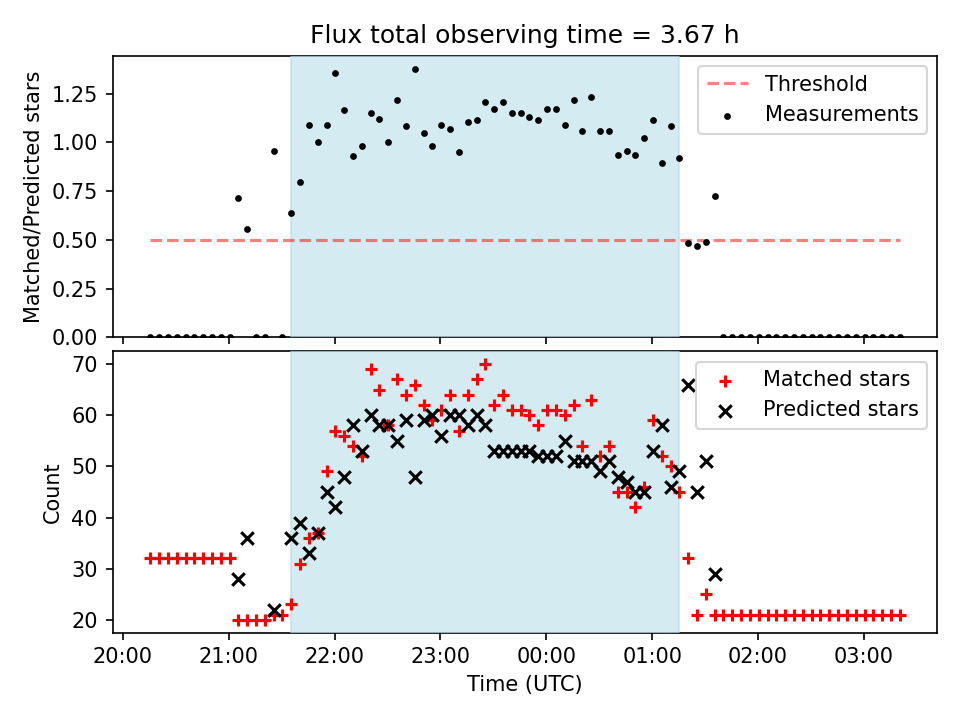 Flux total observing time = 3.67 h

Matched/Predicted stars

1.25
1.00
0.75
0.50
0.25
0.00

Threshold
Measurements

Count

70
60
50
40
30
20

Matched stars
Predicted stars

20:00
21:00
22:00
23:00
00:00
01:00
02:00
03:00

Time (UTC)